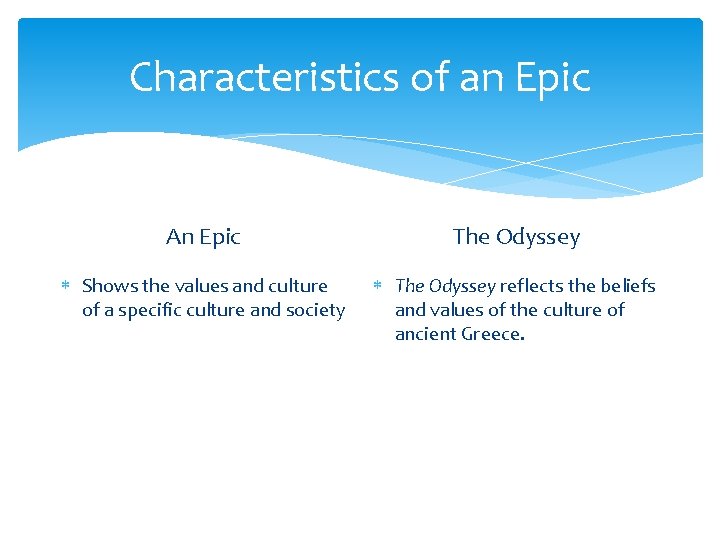 Characteristics of an Epic

An Epic

* Shows the values and culture of a specific culture and society

The Odyssey

* The Odyssey reflects the beliefs and values of the culture of ancient Greece.